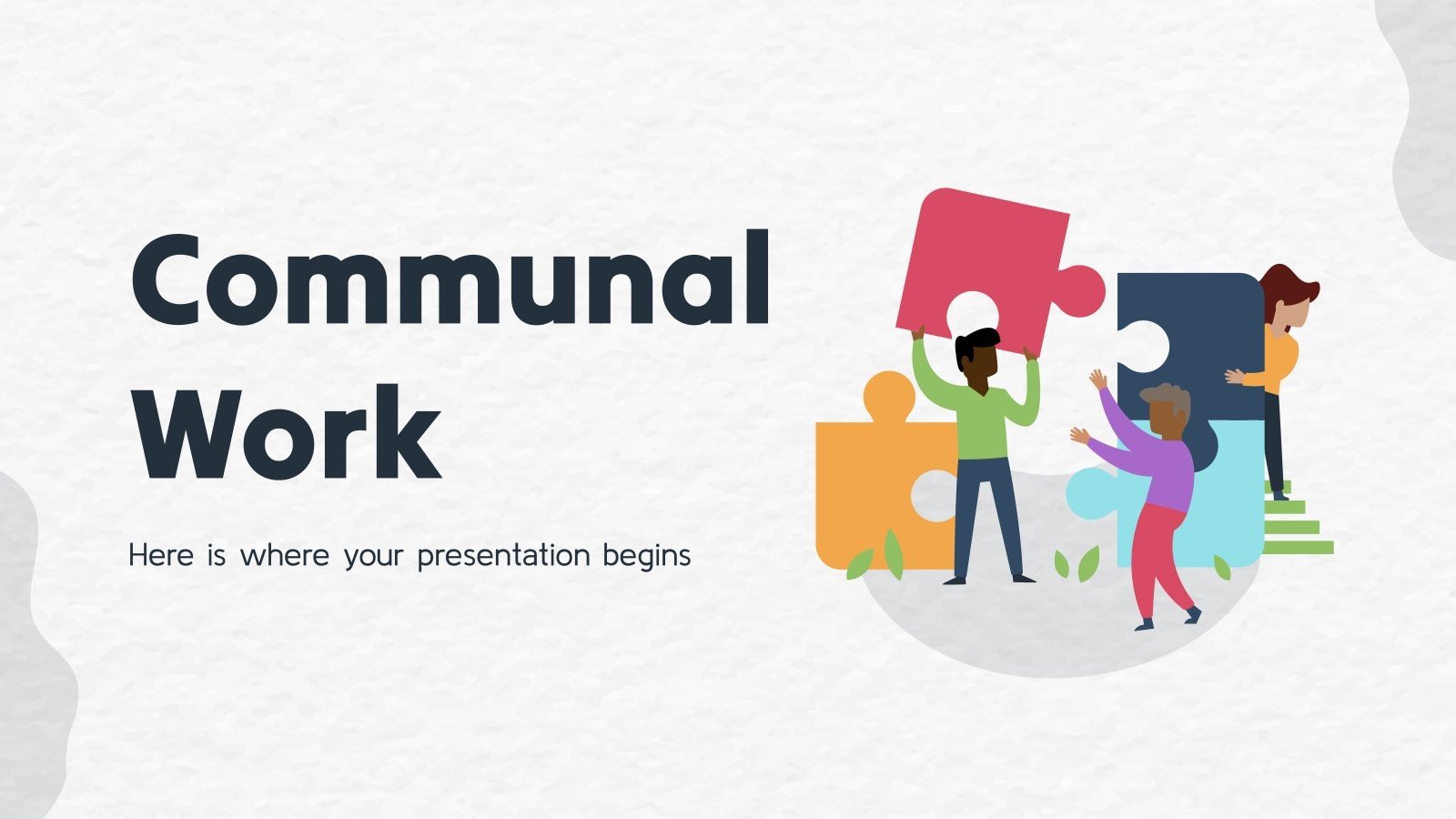 Communal Work

Here is where your presentation begins